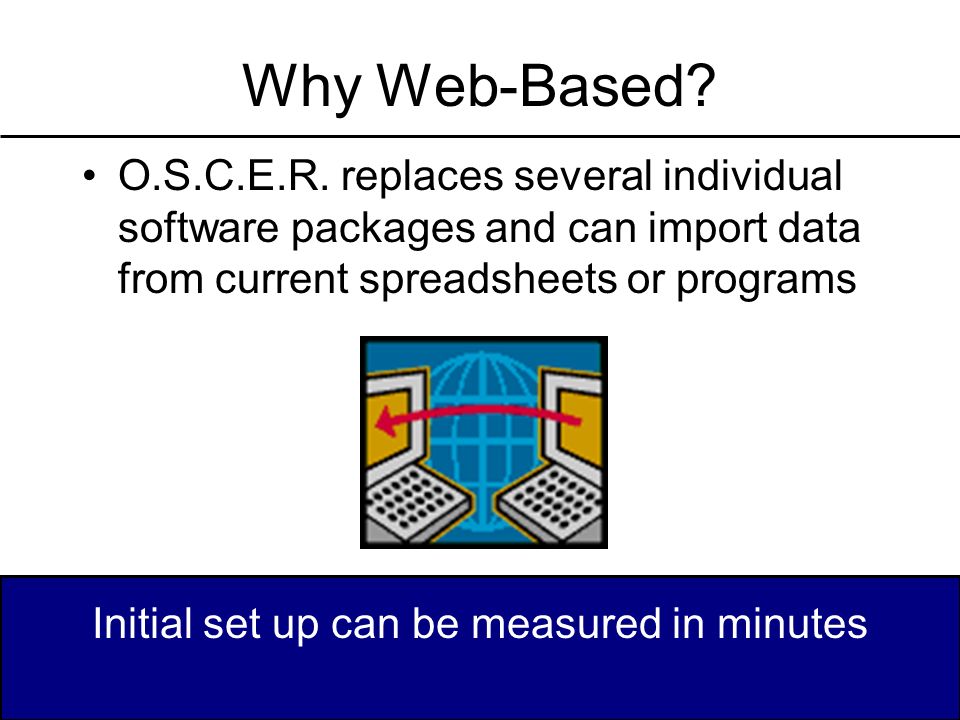 Why Web-Based?

• O.S.C.E.R. replaces several individual software packages and can import data from current spreadsheets or programs

Initial set up can be measured in minutes